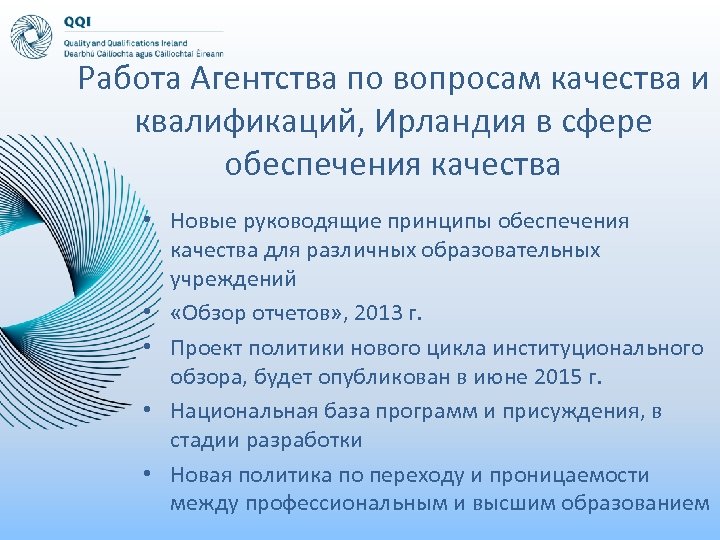 QQI
Quality and Qualifications Ireland
Dearbhú Cáilíochta agus Cáilíochtaí Éireann

Работа Агентства по вопросам качества и квалификаций, Ирландия в сфере обеспечения качества

• Новые руководящие принципы обеспечения качества для различных образовательных учреждений
• «Обзор отчетов», 2013 г.
• Проект политики нового цикла институционального обзора, будет опубликован в июне 2015 г.
• Национальная база программ и присуждения, в стадии разработки
• Новая политика по переходу и проницаемости между профессиональным и высшим образованием